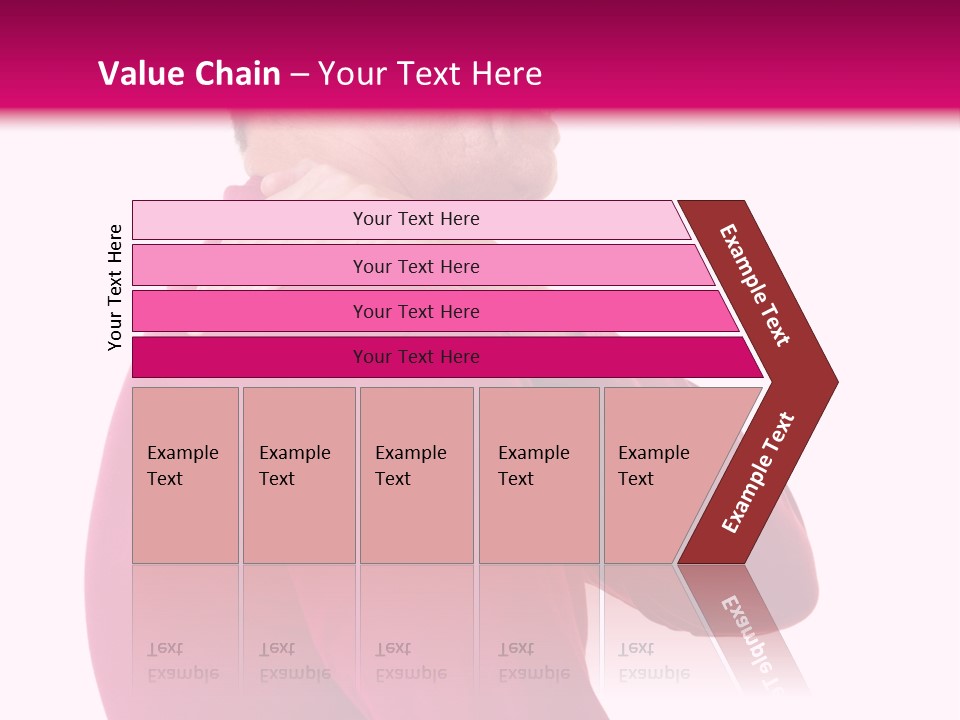 Value Chain – Your Text Here

Your Text Here

Your Text Here

Your Text Here

Your Text Here

Your Text Here

Example Text

Example Text

Example Text

Example Text

Example Text

Example Text

Example Text